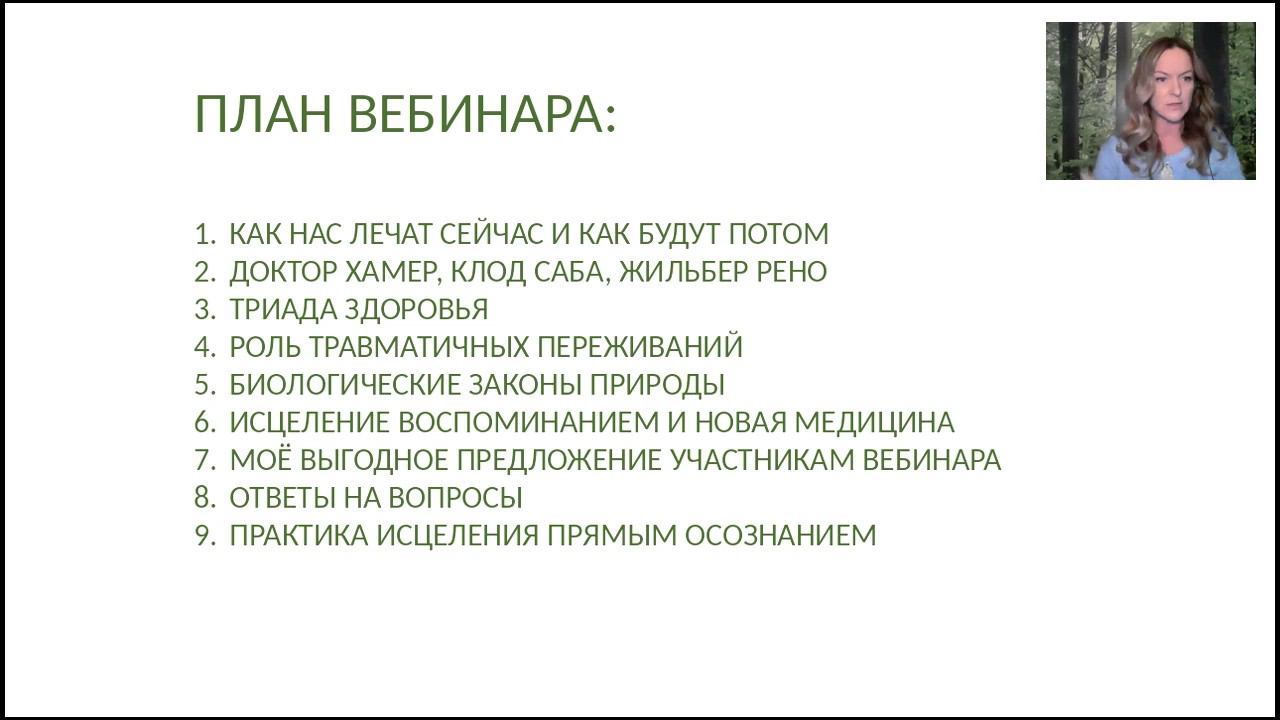 ПЛАН ВЕБИНАРА:

1. КАК НАС ЛЕЧАТ СЕЙЧАС И КАК БУДУТ ПОТОМ
2. ДОКТОР ХАМЕР, КЛОД САБА, ЖИЛЬБЕР РЕНО
3. ТРИАДА ЗДОРОВЬЯ
4. РОЛЬ ТРАВМАТИЧНЫХ ПЕРЕЖИВАНИЙ
5. БИОЛОГИЧЕСКИЕ ЗАКОНЫ ПРИРОДЫ
6. ИСЦЕЛЕНИЕ ВОСПОМИНАНИЕМ И НОВАЯ МЕДИЦИНА
7. МОЁ ВЫГОДНОЕ ПРЕДЛОЖЕНИЕ УЧАСТНИКАМ ВЕБИНАРА
8. ОТВЕТЫ НА ВОПРОСЫ
9. ПРАКТИКА ИСЦЕЛЕНИЯ ПРЯМЫМ ОСОЗНАНИЕМ